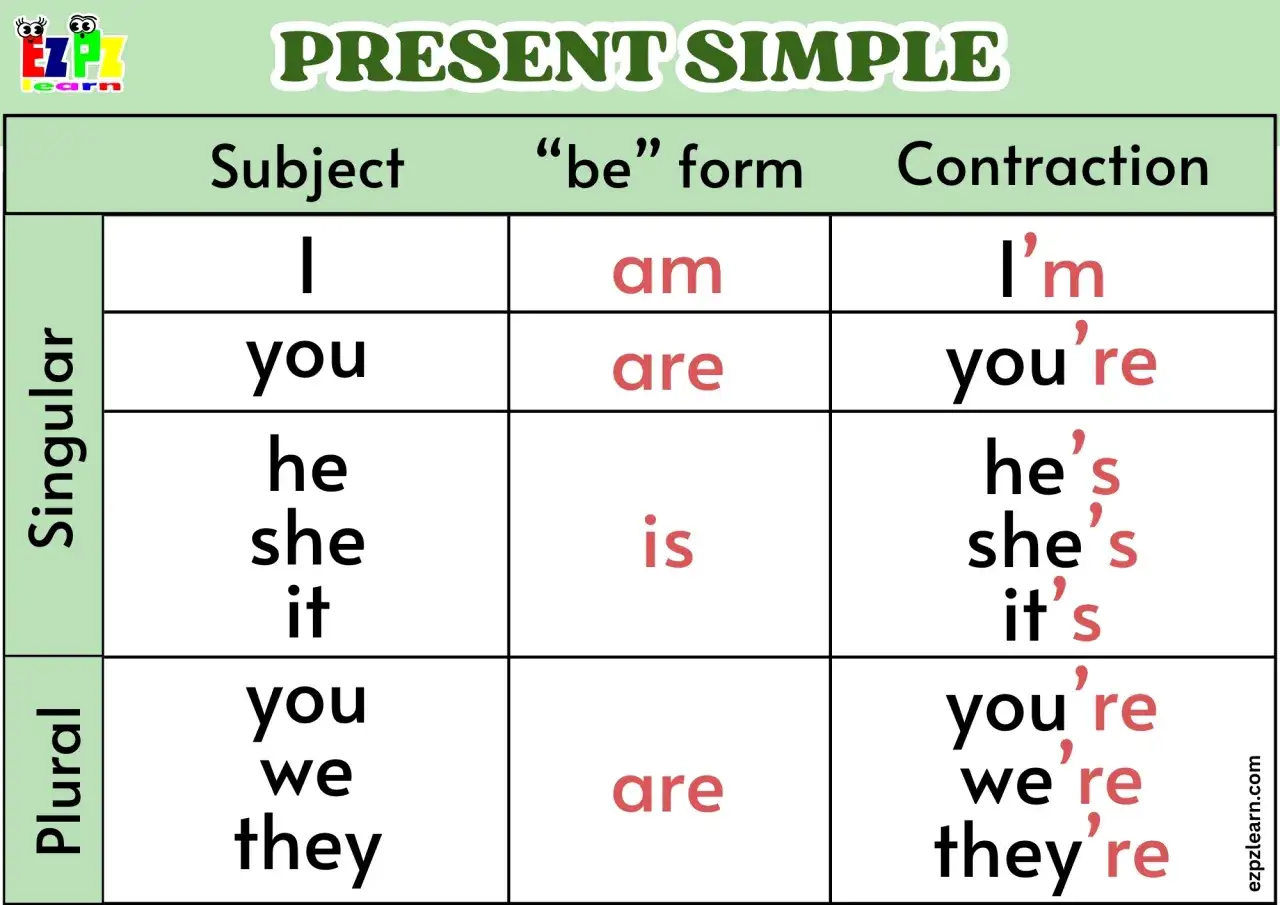 EZPZ learn

PRESENT SIMPLE

| | Subject | “be” form | Contraction |
|---|---|---|---|
| Singular | I | am | I’m |
| | you | are | you’re |
| | he she it | is | he’s she’s it’s |
| Plural | you we they | are | you’re we’re they’re |

ezpzlearn.com